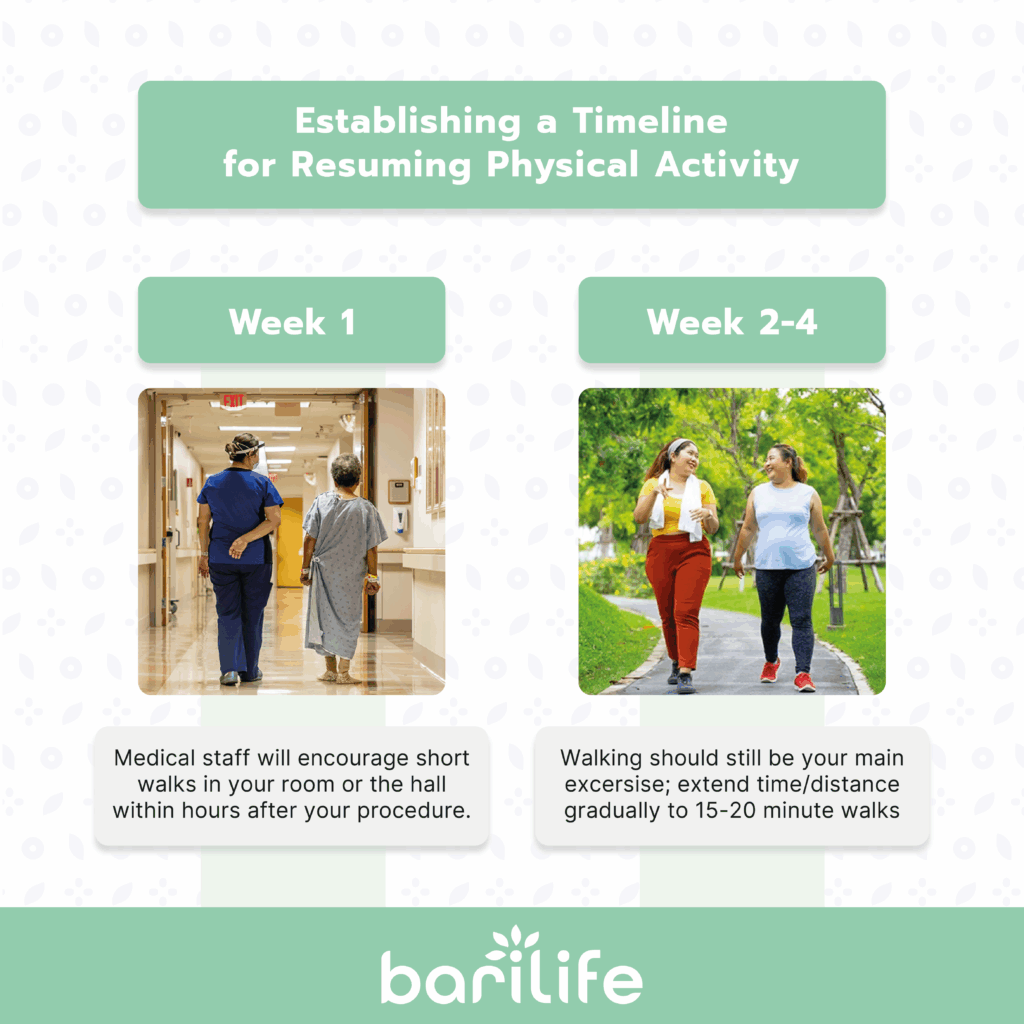 Establishing a Timeline for Resuming Physical Activity

Week 1

EXIT

Medical staff will encourage short walks in your room or the hall within hours after your procedure.

Week 2-4

Walking should still be your main excersise; extend time/distance gradually to 15-20 minute walks

barilife